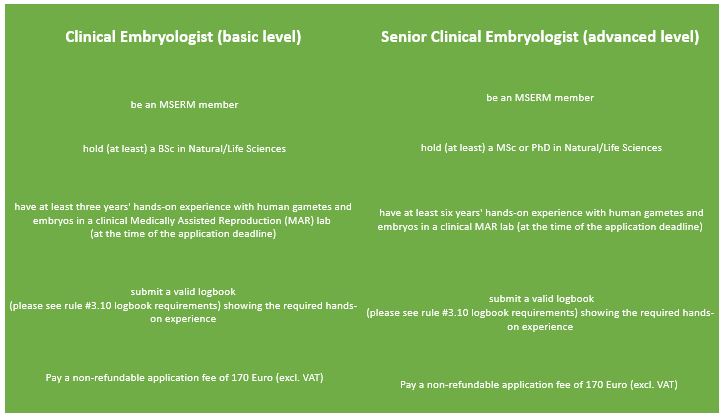 Clinical Embryologist (basic level)

be an MSERM member

hold (at least) a BSc in Natural/Life Sciences

have at least three years' hands-on experience with human gametes and embryos in a clinical Medically Assisted Reproduction (MAR) lab (at the time of the application deadline)

submit a valid logbook (please see rule #3.10 logbook requirements) showing the required hands-on experience

Pay a non-refundable application fee of 170 Euro (excl. VAT)

Senior Clinical Embryologist (advanced level)

be an MSERM member

hold (at least) a MSc or PhD in Natural/Life Sciences

have at least six years' hands-on experience with human gametes and embryos in a clinical MAR lab (at the time of the application deadline)

submit a valid logbook (please see rule #3.10 logbook requirements) showing the required hands-on experience

Pay a non-refundable application fee of 170 Euro (excl. VAT)